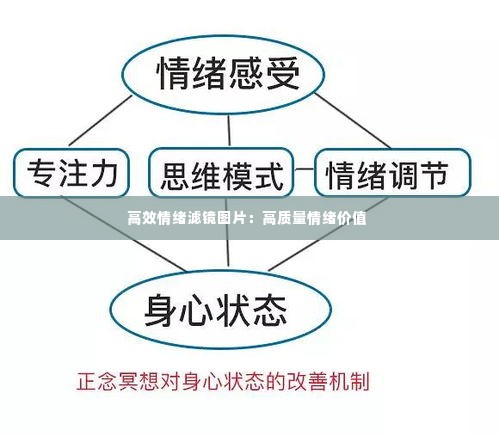 情绪感受

专注力

思维模式

情绪调节

高效情绪滤镜图片：高质量情绪价值

身心状态

正念冥想对身心状态的改善机制